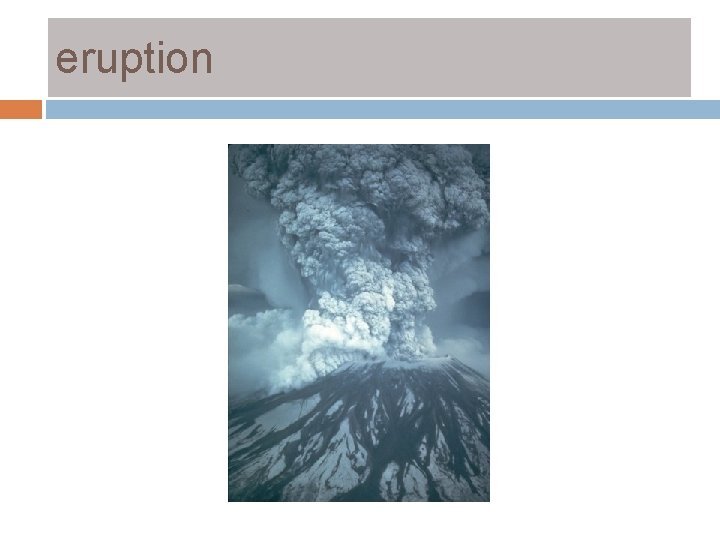 eruption